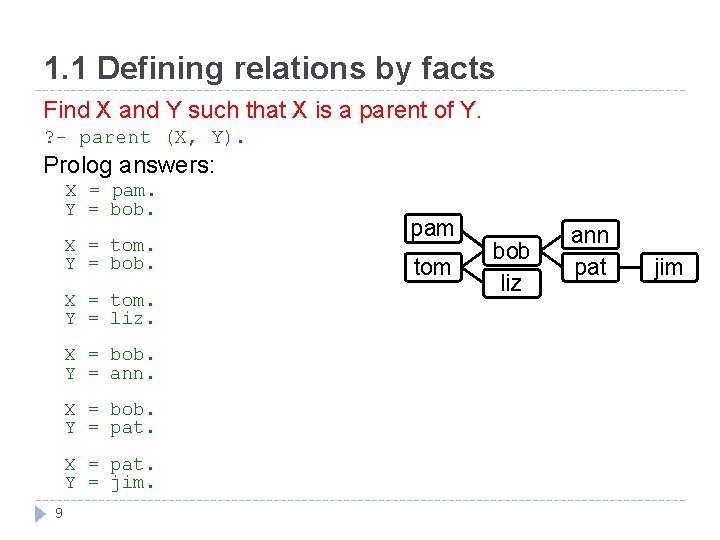 1.1 Defining relations by facts

Find X and Y such that X is a parent of Y.

?- parent (X, Y).

Prolog answers:

X = pam.
Y = bob.

X = tom.
Y = bob.

X = tom.
Y = liz.

X = bob.
Y = ann.

X = bob.
Y = pat.

X = pat.
Y = jim.

pam
tom
bob
liz
ann
pat
jim

9